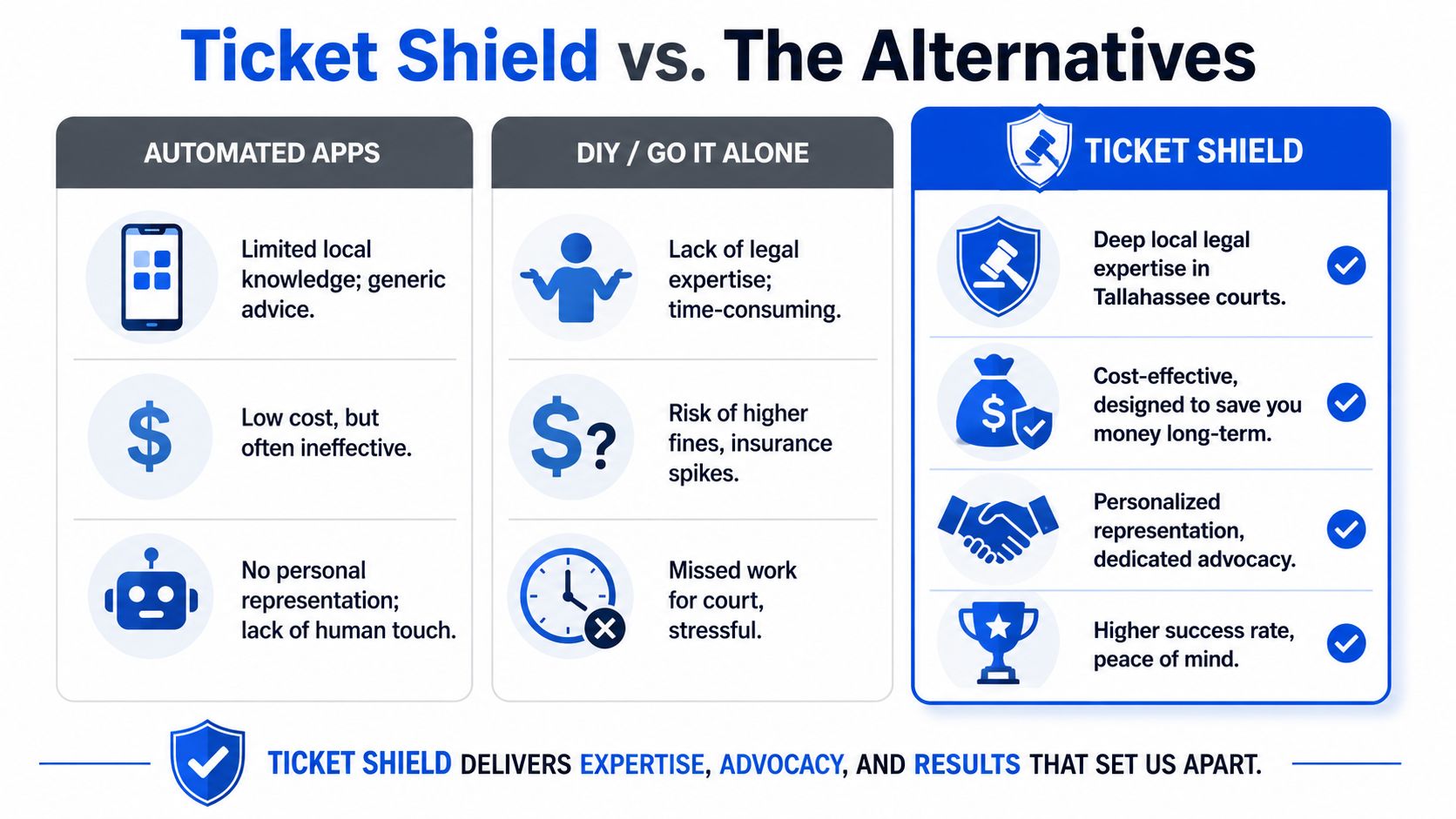 Ticket Shield vs. The Alternatives

AUTOMATED APPS

Limited local knowledge; generic advice.

Low cost, but often ineffective.

No personal representation; lack of human touch.

DIY / GO IT ALONE

Lack of legal expertise; time-consuming.

Risk of higher fines, insurance spikes.

Missed work for court, stressful.

TICKET SHIELD

Deep local legal expertise in Tallahassee courts.

Cost-effective, designed to save you money long-term.

Personalized representation, dedicated advocacy.

Higher success rate, peace of mind.

TICKET SHIELD DELIVERS EXPERTISE, ADVOCACY, AND RESULTS THAT SET US APART.